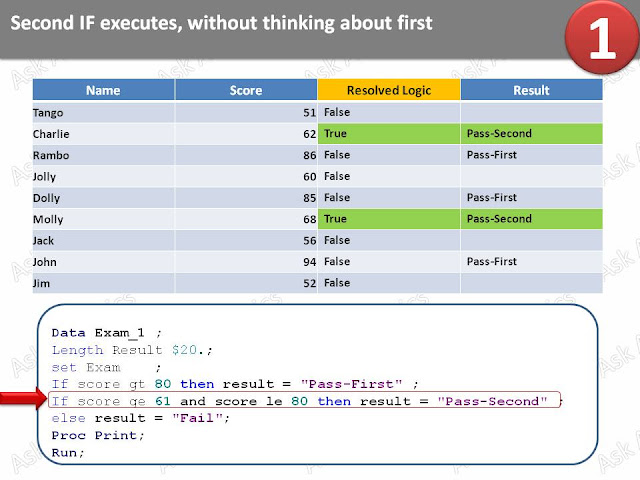 Second IF executes, without thinking about first

1

| Name | Score | Resolved Logic | Result |
|---|---|---|---|
| Tango | 51 | False | |
| Charlie | 62 | True | Pass-Second |
| Rambo | 86 | False | Pass-First |
| Jolly | 60 | False | |
| Dolly | 85 | False | Pass-First |
| Molly | 68 | True | Pass-Second |
| Jack | 56 | False | |
| John | 94 | False | Pass-First |
| Jim | 52 | False | |

Data Exam_1 ;
Length Result $20.;
set Exam ;
If score gt 80 then result = "Pass-First" ;
If score ge 61 and score le 80 then result = "Pass-Second" ;
else result = "Fail";
Proc Print;
Run;